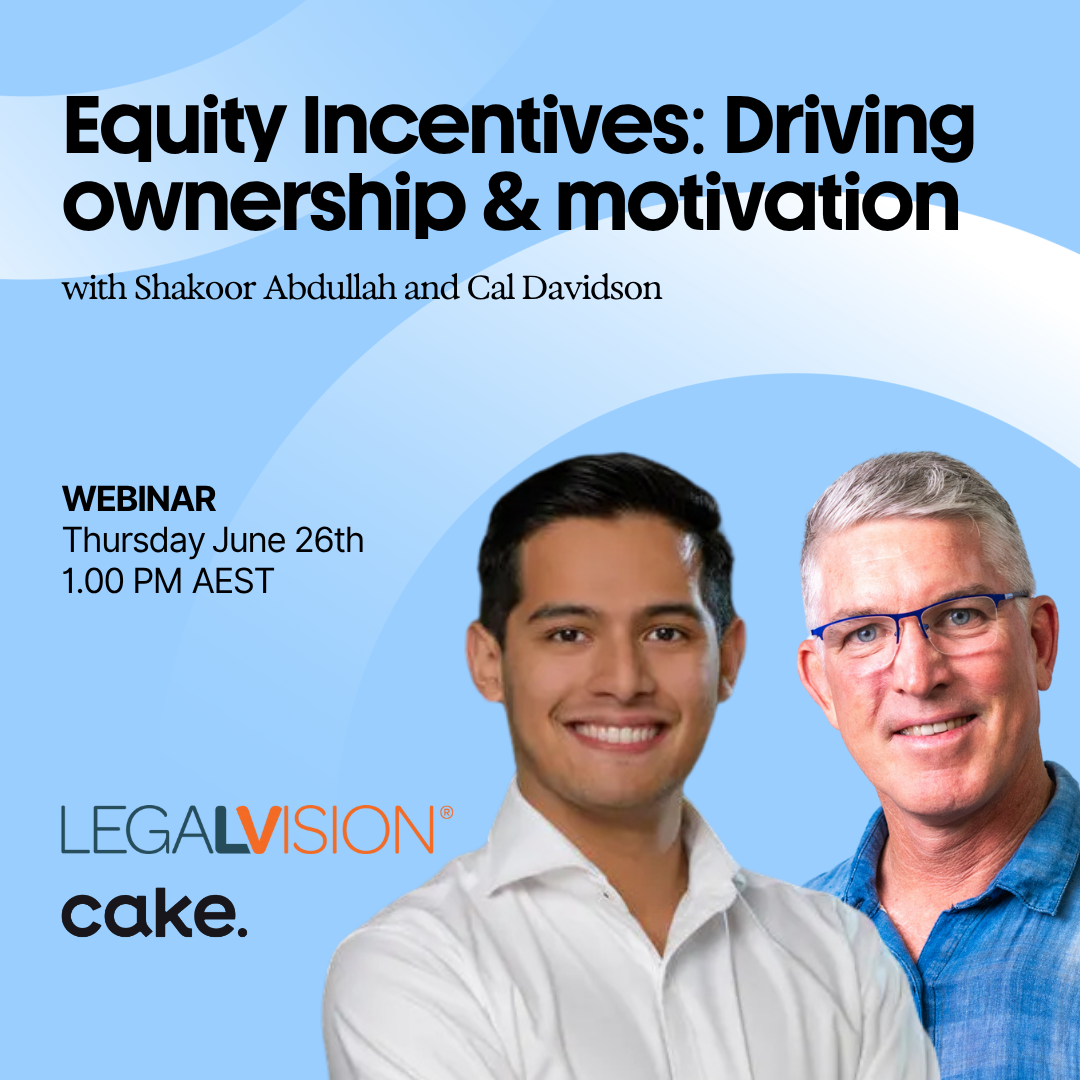 Equity Incentives: Driving ownership & motivation

with Shakoor Abdullah and Cal Davidson

WEBINAR
Thursday June 26th
1.00 PM AEST

LEGALVISION®

cake.